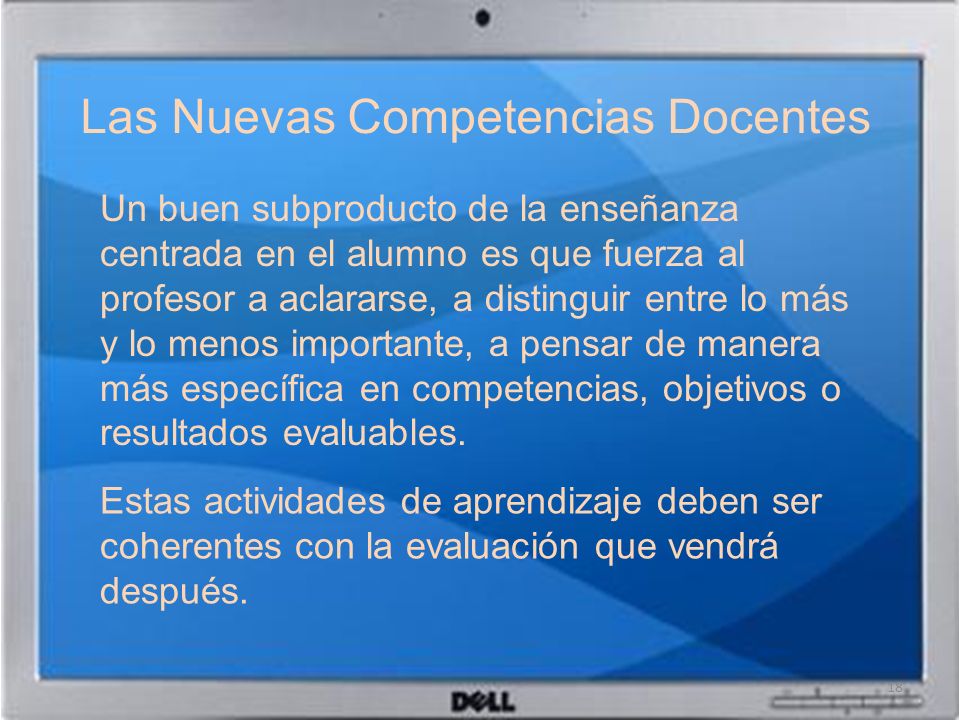 Las Nuevas Competencias Docentes

Un buen subproducto de la enseñanza centrada en el alumno es que fuerza al profesor a aclararse, a distinguir entre lo más y lo menos importante, a pensar de manera más específica en competencias, objetivos o resultados evaluables.

Estas actividades de aprendizaje deben ser coherentes con la evaluación que vendrá después.

18

DELL